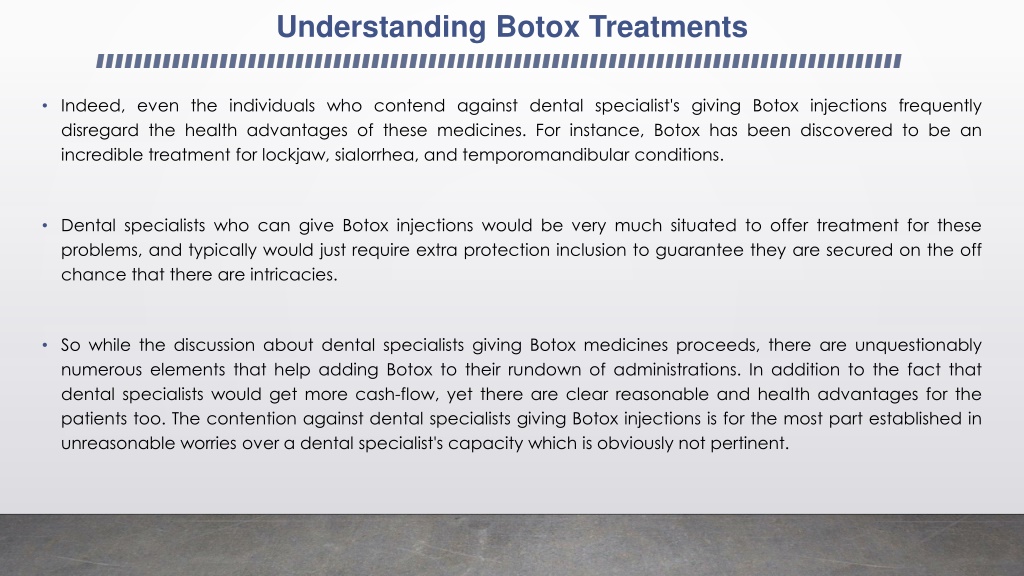 Understanding Botox Treatments

• Indeed, even the individuals who contend against dental specialist's giving Botox injections frequently disregard the health advantages of these medicines. For instance, Botox has been discovered to be an incredible treatment for lockjaw, sialorrhea, and temporomandibular conditions.

• Dental specialists who can give Botox injections would be very much situated to offer treatment for these problems, and typically would just require extra protection inclusion to guarantee they are secured on the off chance that there are intricacies.

• So while the discussion about dental specialists giving Botox medicines proceeds, there are unquestionably numerous elements that help adding Botox to their rundown of administrations. In addition to the fact that dental specialists would get more cash-flow, yet there are clear reasonable and health advantages for the patients too. The contention against dental specialists giving Botox injections is for the most part established in unreasonable worries over a dental specialist's capacity which is obviously not pertinent.